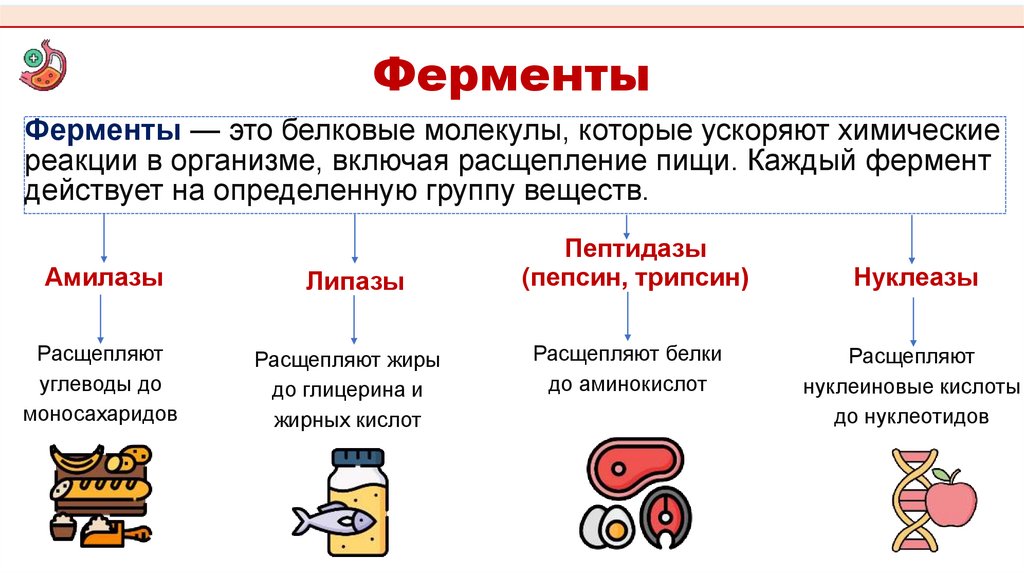 Ферменты

Ферменты — это белковые молекулы, которые ускоряют химические реакции в организме, включая расщепление пищи. Каждый фермент действует на определенную группу веществ.

Амилазы

Расщепляют углеводы до моносахаридов

Липазы

Расщепляют жиры до глицерина и жирных кислот

Пептидазы (пепсин, трипсин)

Расщепляют белки до аминокислот

Нуклеазы

Расщепляют нуклеиновые кислоты до нуклеотидов